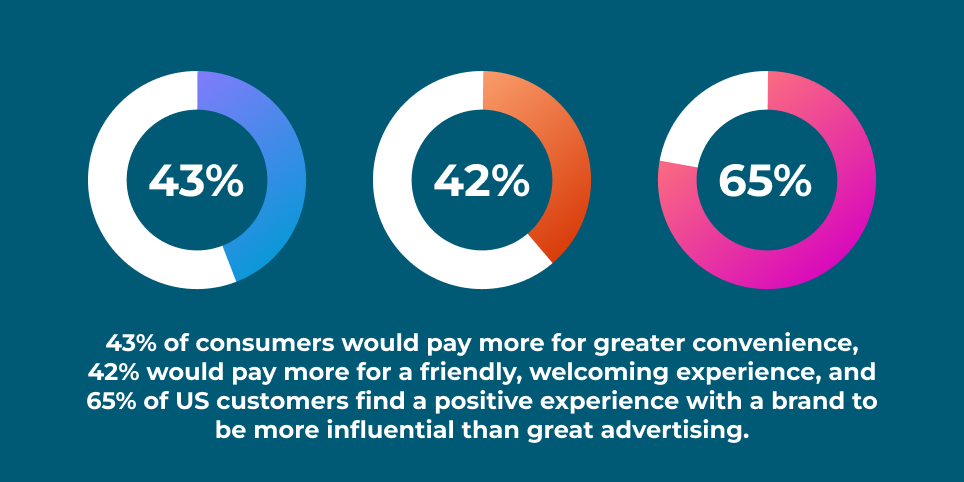 43%

42%

65%

43% of consumers would pay more for greater convenience, 42% would pay more for a friendly, welcoming experience, and 65% of US customers find a positive experience with a brand to be more influential than great advertising.